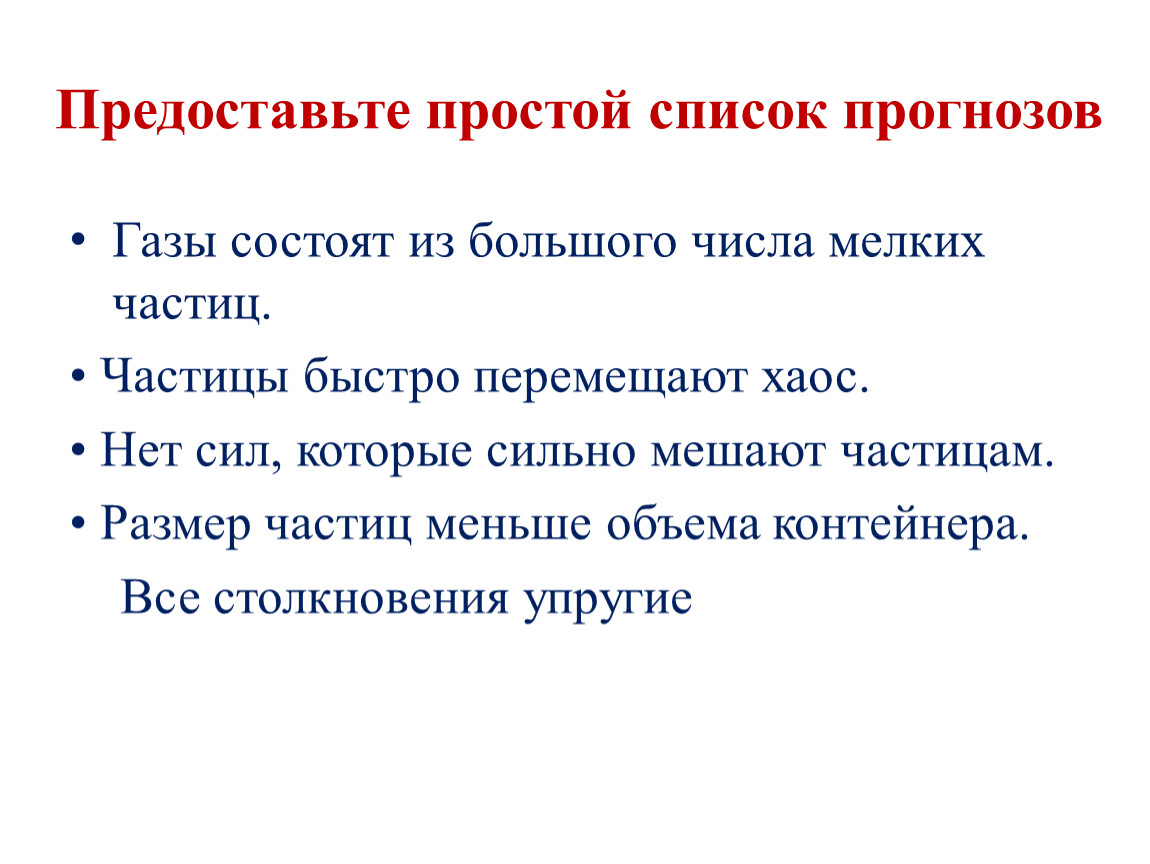 Предоставьте простой список прогнозов

• Газы состоят из большого числа мелких частиц.

• Частицы быстро перемещают хаос.

• Нет сил, которые сильно мешают частицам.

• Размер частиц меньше объема контейнера.

Все столкновения упругие